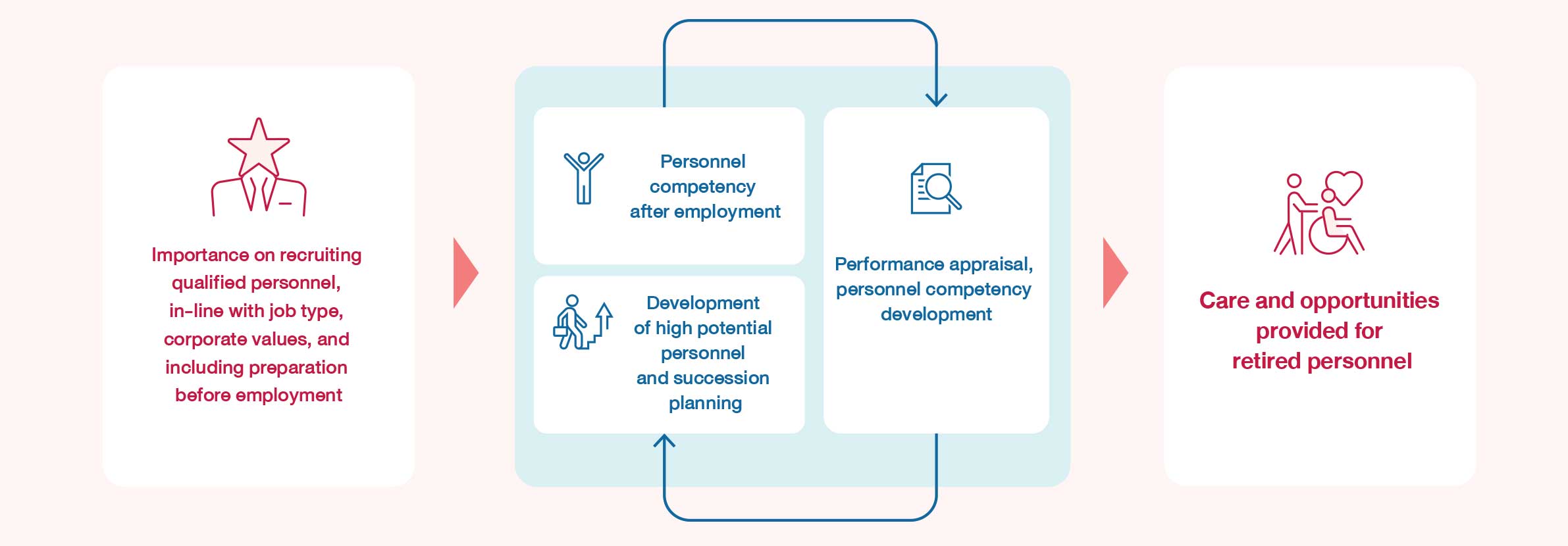 Importance on recruiting qualified personnel, in-line with job type, corporate values, and including preparation before employment

Personnel competency after employment

Development of high potential personnel and succession planning

Performance appraisal, personnel competency development

Care and opportunities provided for retired personnel